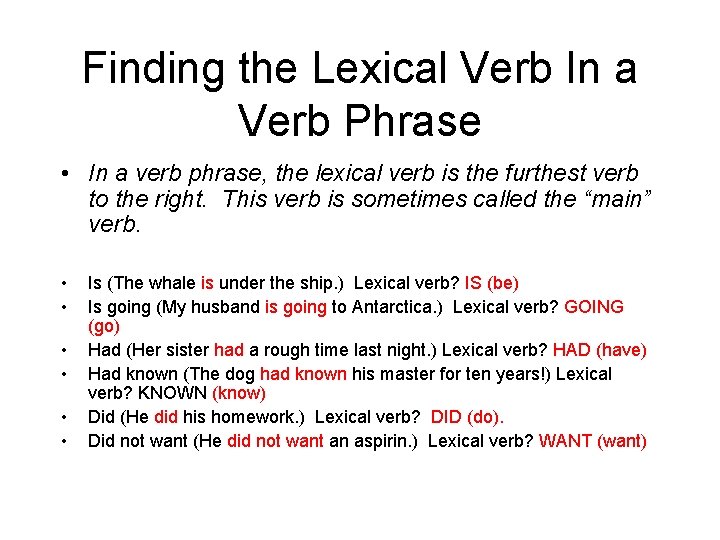 Finding the Lexical Verb In a Verb Phrase

• In a verb phrase, the lexical verb is the furthest verb to the right. This verb is sometimes called the “main” verb.

• Is (The whale is under the ship.) Lexical verb? IS (be)
• Is going (My husband is going to Antarctica.) Lexical verb? GOING (go)
• Had (Her sister had a rough time last night.) Lexical verb? HAD (have)
• Had known (The dog had known his master for ten years!) Lexical verb? KNOWN (know)
• Did (He did his homework.) Lexical verb? DID (do).
• Did not want (He did not want an aspirin.) Lexical verb? WANT (want)